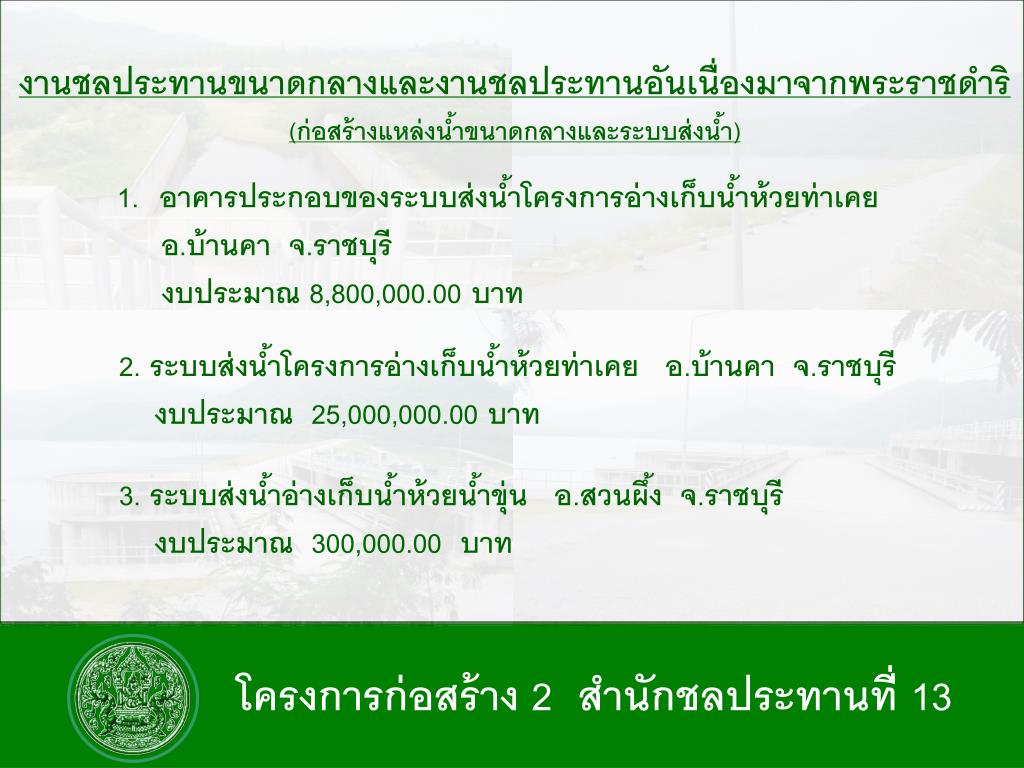 งานชลประทานขนาดกลางและงานชลประทานอันเนื่องมาจากพระราชดำริ

(ก่อสร้างแหล่งน้ำขนาดกลางและระบบส่งน้ำ)

1. อาคารประกอบของระบบส่งน้ำโครงการอ่างเก็บน้ำห้วยท่าเคย อ.บ้านคา จ.ราชบุรี งบประมาณ 8,800,000.00 บาท

2. ระบบส่งน้ำโครงการอ่างเก็บน้ำห้วยท่าเคย อ.บ้านคา จ.ราชบุรี งบประมาณ 25,000,000.00 บาท

3. ระบบส่งน้ำอ่างเก็บน้ำห้วยน้ำขุ่น อ.สวนผึ้ง จ.ราชบุรี งบประมาณ 300,000.00 บาท

โครงการก่อสร้าง 2 สำนักชลประทานที่ 13